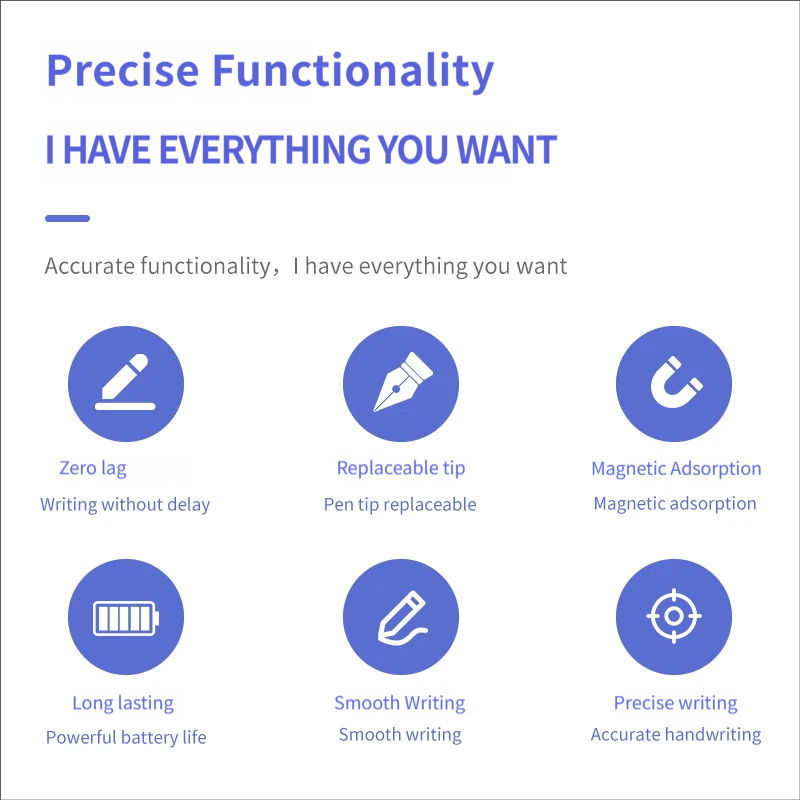 Precise Functionality

I HAVE EVERYTHING YOU WANT

Accurate functionality，I have everything you want

Zero lag
Writing without delay

Replaceable tip
Pen tip replaceable

Magnetic Adsorption
Magnetic adsorption

Long lasting
Powerful battery life

Smooth Writing
Smooth writing

Precise writing
Accurate handwriting